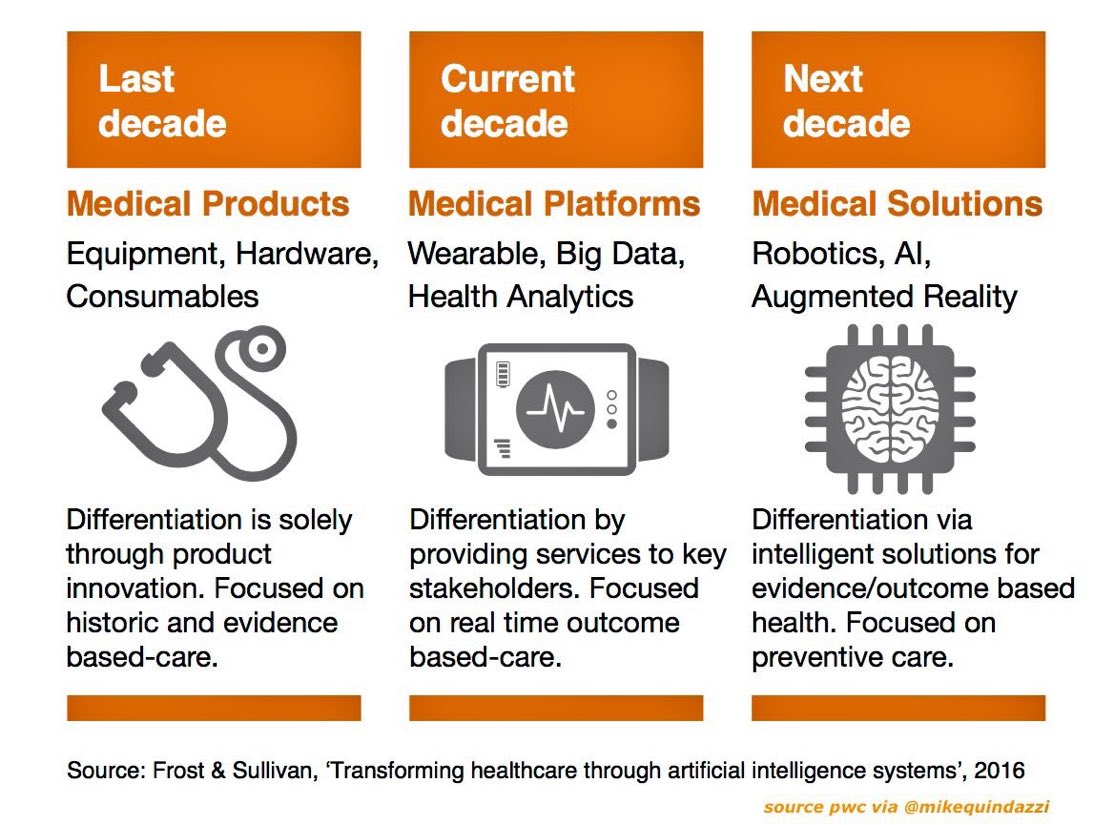 Last decade

Medical Products

Equipment, Hardware, Consumables

Differentiation is solely through product innovation. Focused on historic and evidence based-care.

Current decade

Medical Platforms

Wearable, Big Data, Health Analytics

Differentiation by providing services to key stakeholders. Focused on real time outcome based-care.

Next decade

Medical Solutions

Robotics, AI, Augmented Reality

Differentiation via intelligent solutions for evidence/outcome based health. Focused on preventive care.

Source: Frost & Sullivan, 'Transforming healthcare through artificial intelligence systems', 2016

source pwc via @mikequindazzi